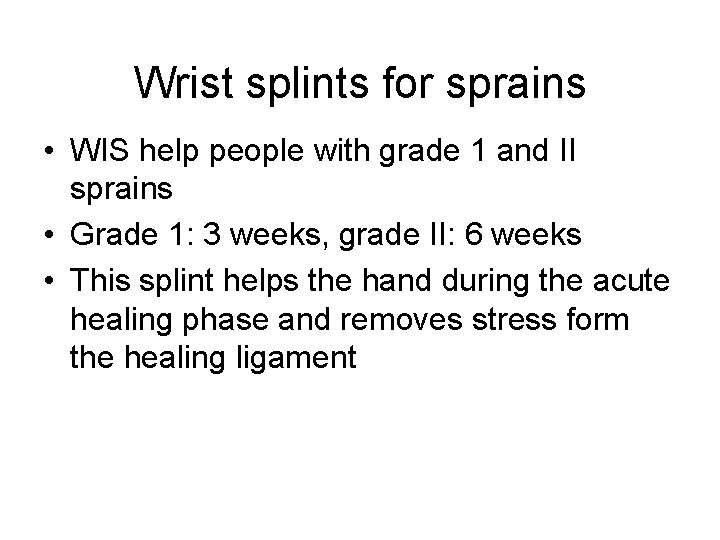 Wrist splints for sprains

• WIS help people with grade 1 and II sprains
• Grade 1: 3 weeks, grade II: 6 weeks
• This splint helps the hand during the acute healing phase and removes stress form the healing ligament